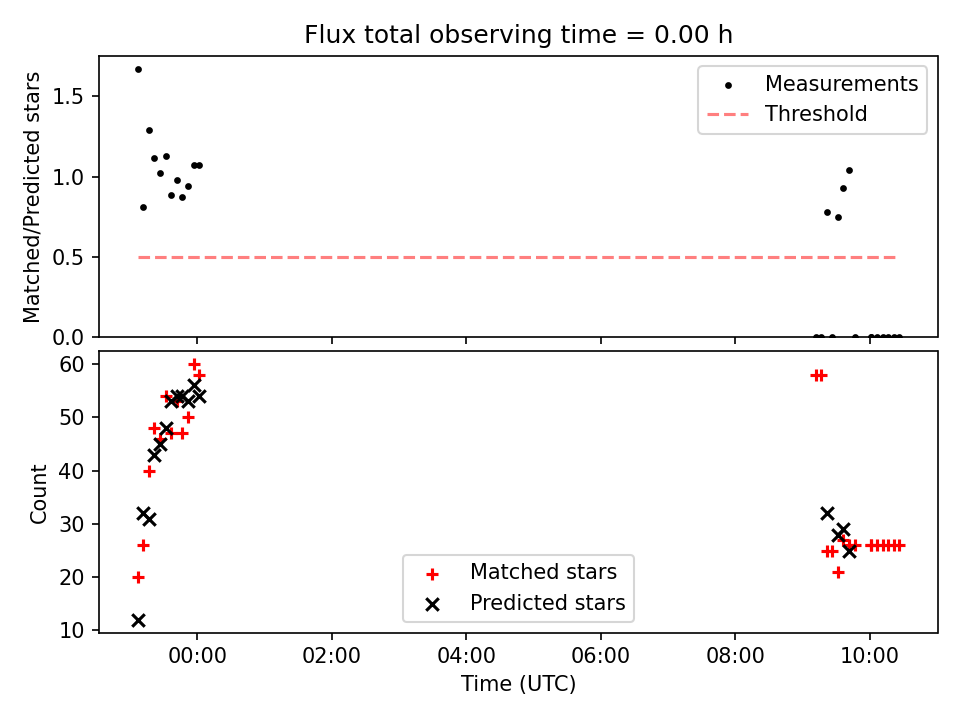 Flux total observing time = 0.00 h

Matched/Predicted stars

1.5
1.0
0.5
0.0

Measurements
Threshold

Count

60
50
40
30
20
10

Matched stars
Predicted stars

00:00
02:00
04:00
06:00
08:00
10:00

Time (UTC)